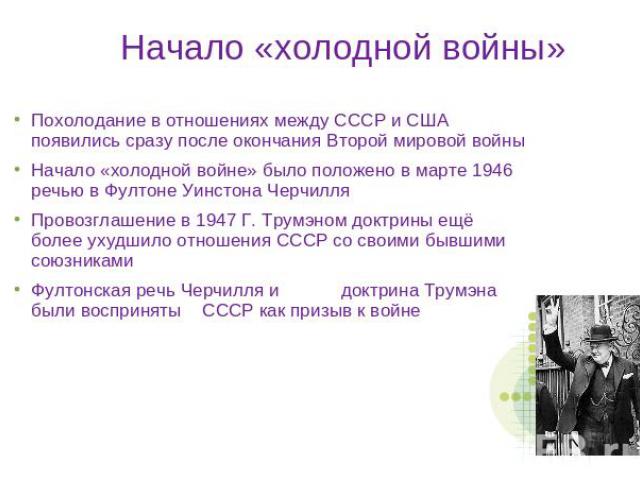 Начало «холодной войны»

• Похолодание в отношениях между СССР и США появились сразу после окончания Второй мировой войны

• Начало «холодной войне» было положено в марте 1946 речью в Фултоне Уинстона Черчилля

• Провозглашение в 1947 Г. Трумэном доктрины ещё более ухудшило отношения СССР со своими бывшими союзниками

• Фултонская речь Черчилля и доктрина Трумэна были восприняты СССР как призыв к войне